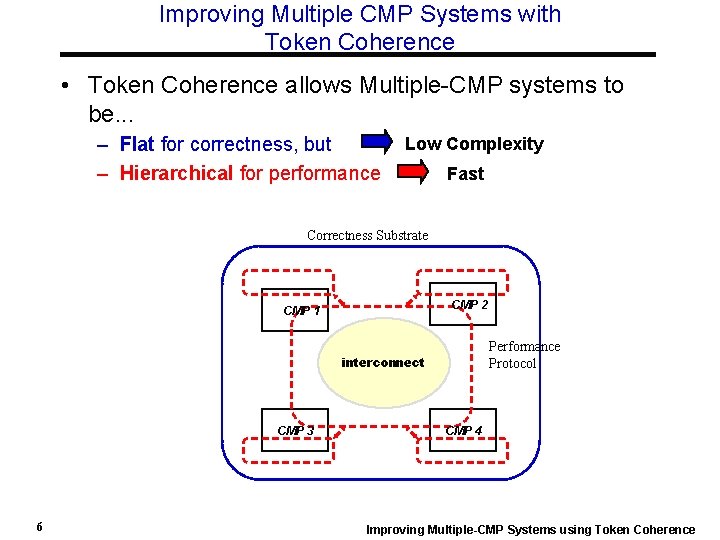 Improving Multiple CMP Systems with Token Coherence

• Token Coherence allows Multiple-CMP systems to be...
– Flat for correctness, but Low Complexity
– Hierarchical for performance Fast

Correctness Substrate

CMP 1

CMP 2

interconnect

Performance Protocol

CMP 3

CMP 4

6

Improving Multiple-CMP Systems using Token Coherence